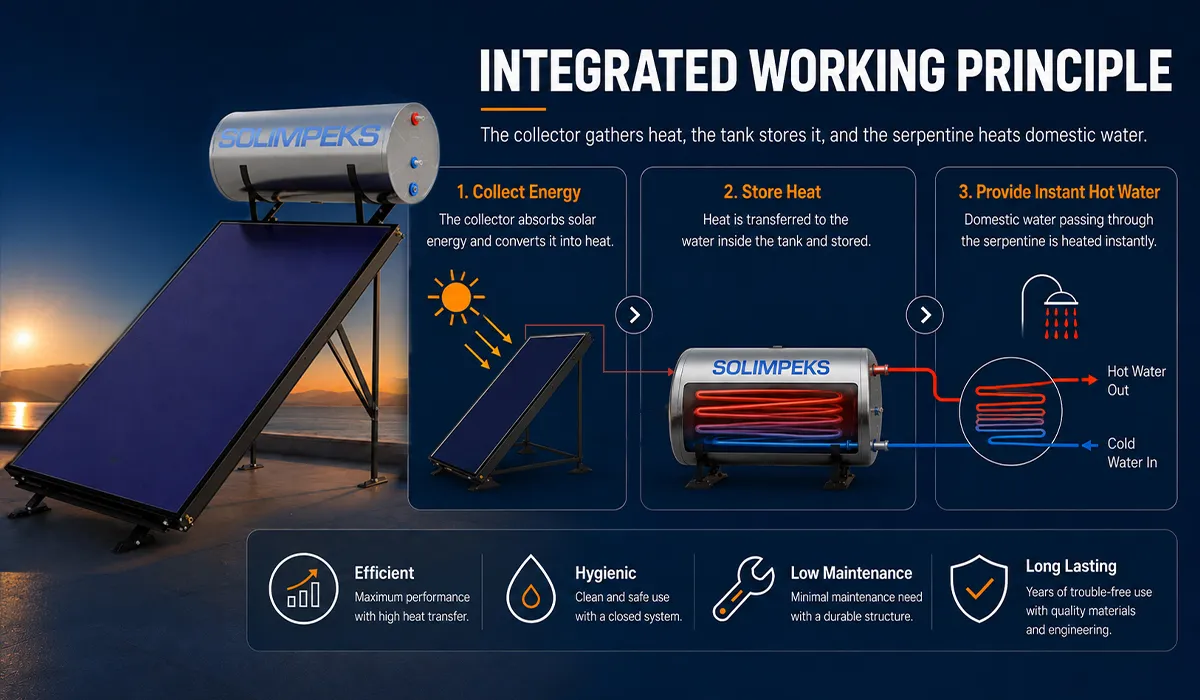 SOLIMPEKS

INTEGRATED WORKING PRINCIPLE

The collector gathers heat, the tank stores it, and the serpentine heats domestic water.

1. Collect Energy
The collector absorbs solar energy and converts it into heat.

2. Store Heat
Heat is transferred to the water inside the tank and stored.

SOLIMPEKS

3. Provide Instant Hot Water
Domestic water passing through the serpentine is heated instantly.

Hot Water Out

Cold Water In

Efficient
Maximum performance with high heat transfer.

Hygienic
Clean and safe use with a closed system.

Low Maintenance
Minimal maintenance need with a durable structure.

Long Lasting
Years of trouble-free use with quality materials and engineering.